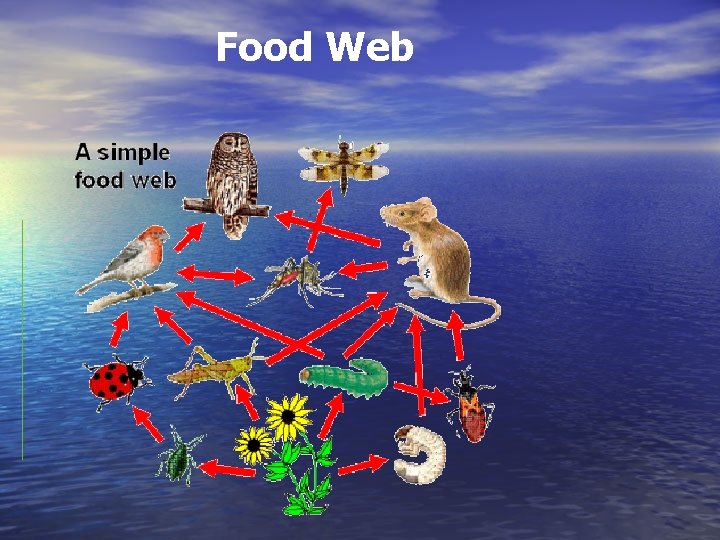 Food Web

A simple food web